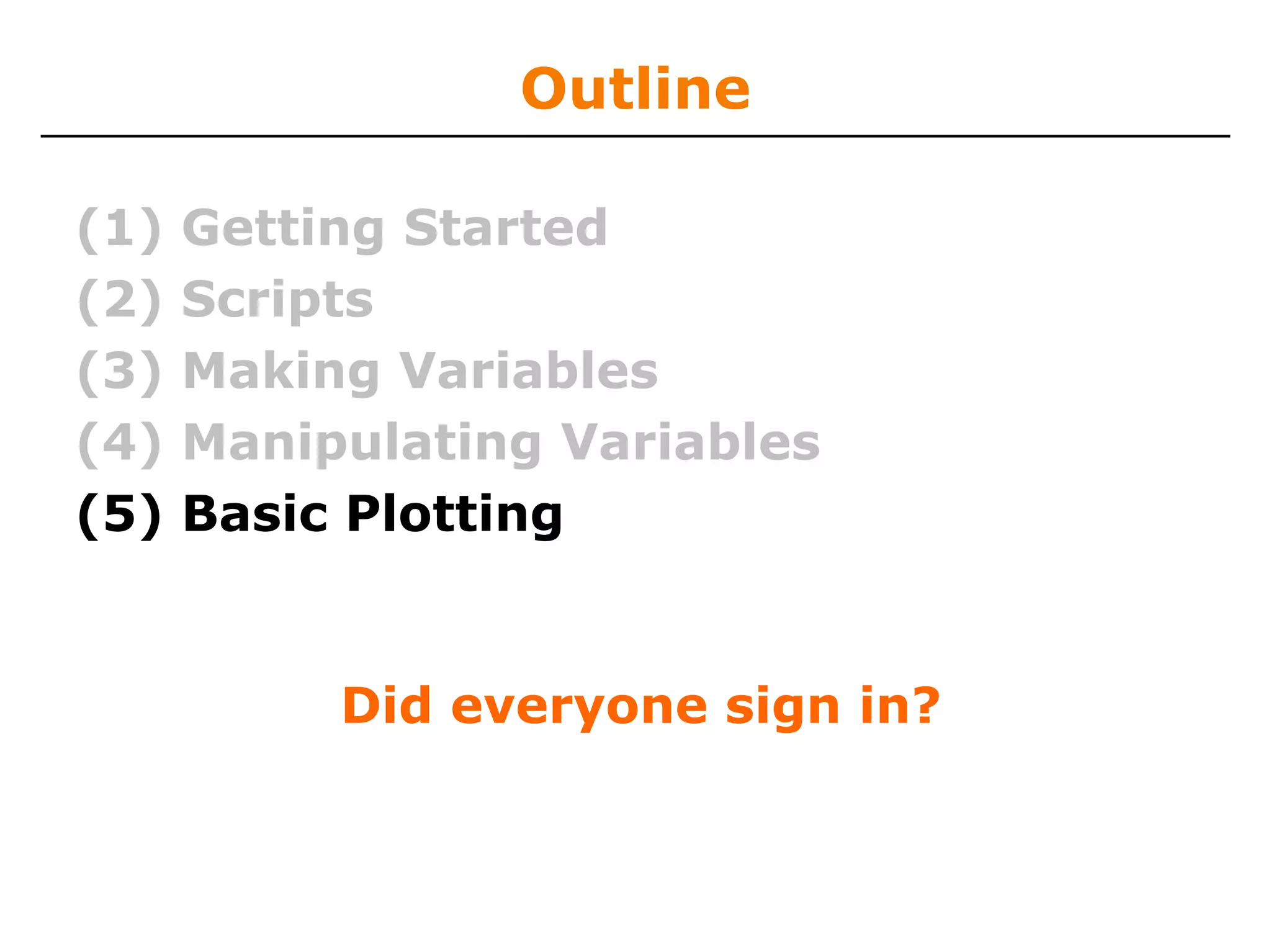 Outline

(1) Getting Started
(2) Scripts
(3) Making Variables
(4) Manipulating Variables
(5) Basic Plotting

Did everyone sign in?